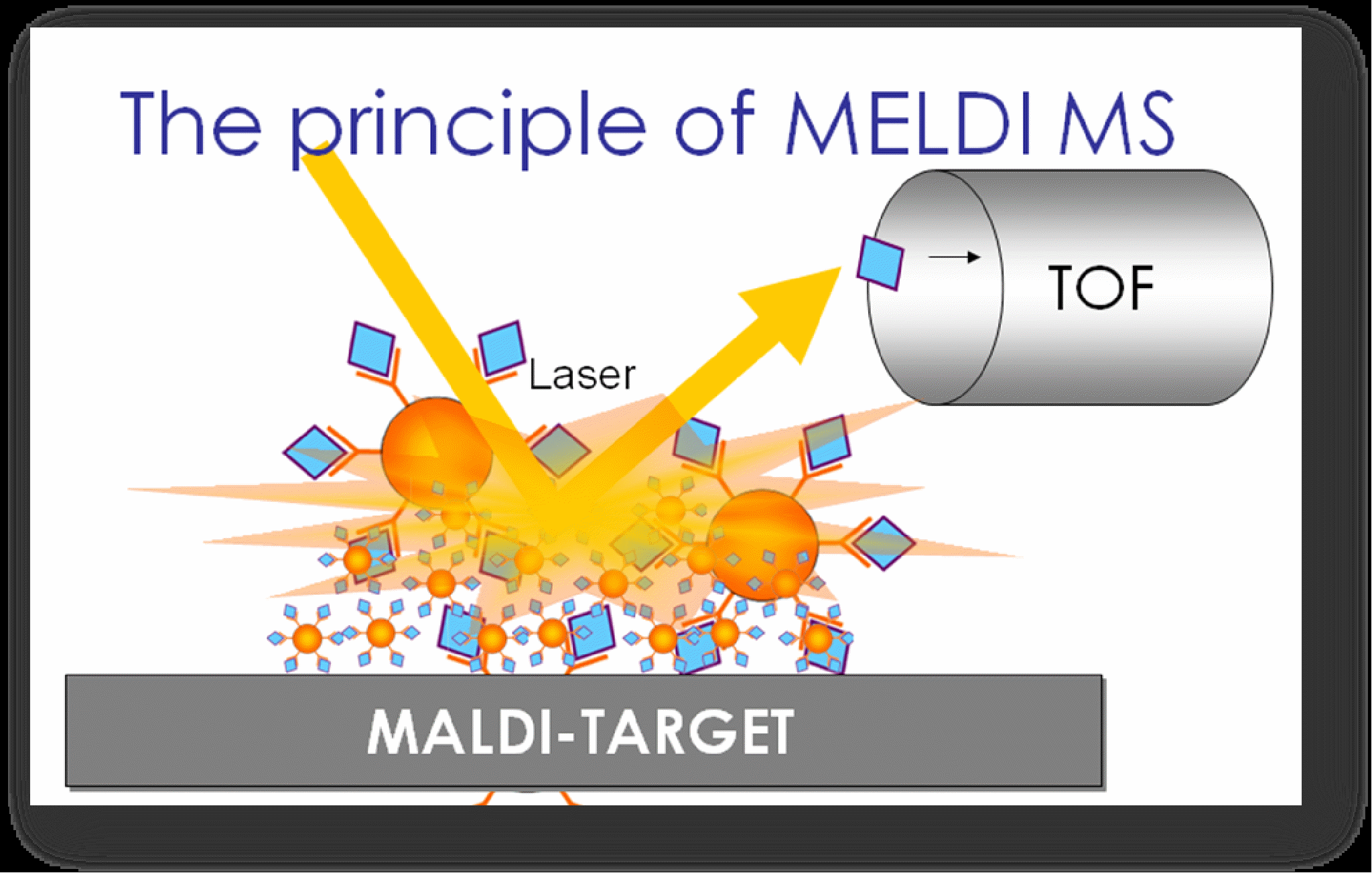 The principle of MELDI MS

TOF

Laser

MALDI-TARGET